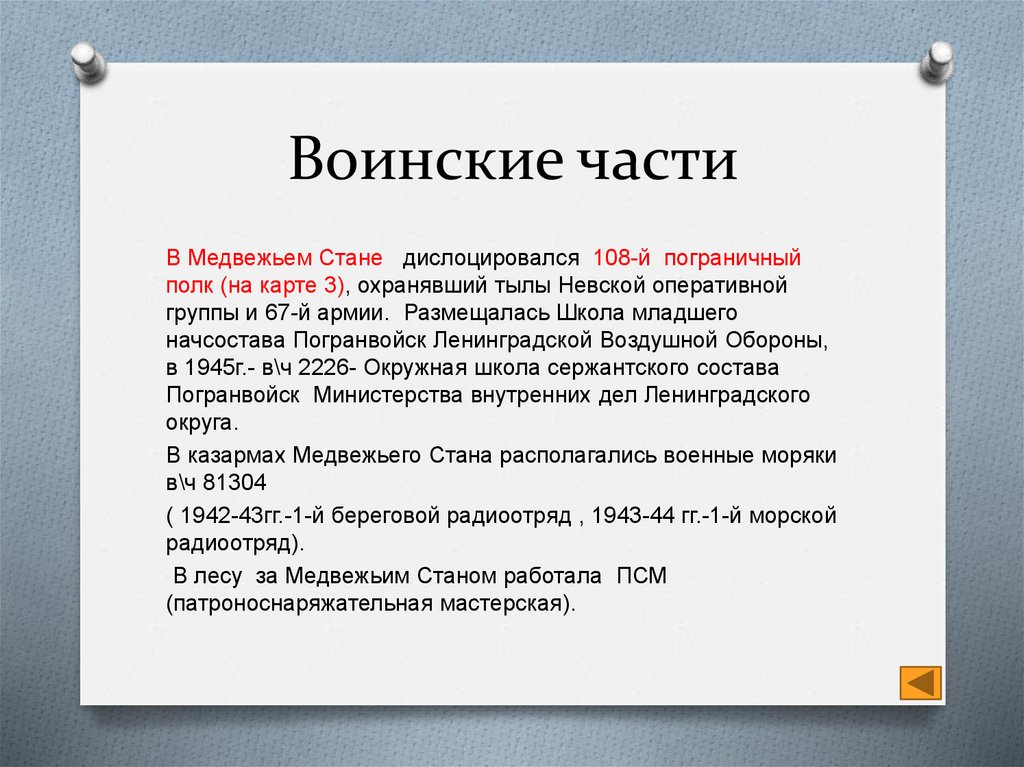 Воинские части

В Медвежьем Стане дислоцировался 108-й пограничный полк (на карте 3), охранявший тылы Невской оперативной группы и 67-й армии. Размещалась Школа младшего начсостава Погранвойск Ленинградской Воздушной Обороны, в 1945г.- в\ч 2226- Окружная школа сержантского состава Погранвойск Министерства внутренних дел Ленинградского округа.

В казармах Медвежьего Стана располагались военные моряки в\ч 81304

( 1942-43гг.-1-й береговой радиоотряд , 1943-44 гг.-1-й морской радиоотряд).

В лесу за Медвежьим Станом работала ПСМ (патроноснаряжательная мастерская).